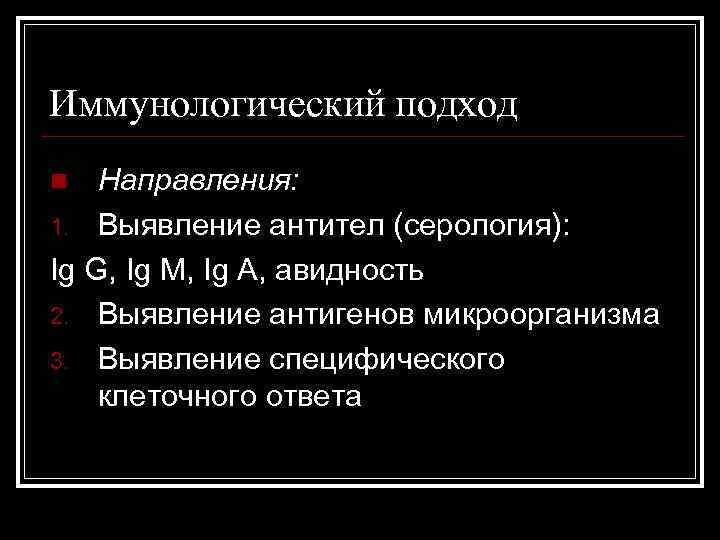 Иммунологический подход

Направления:

1. Выявление антител (серология):

Ig G, Ig M, Ig A, авидность

2. Выявление антигенов микроорганизма

3. Выявление специфического клеточного ответа